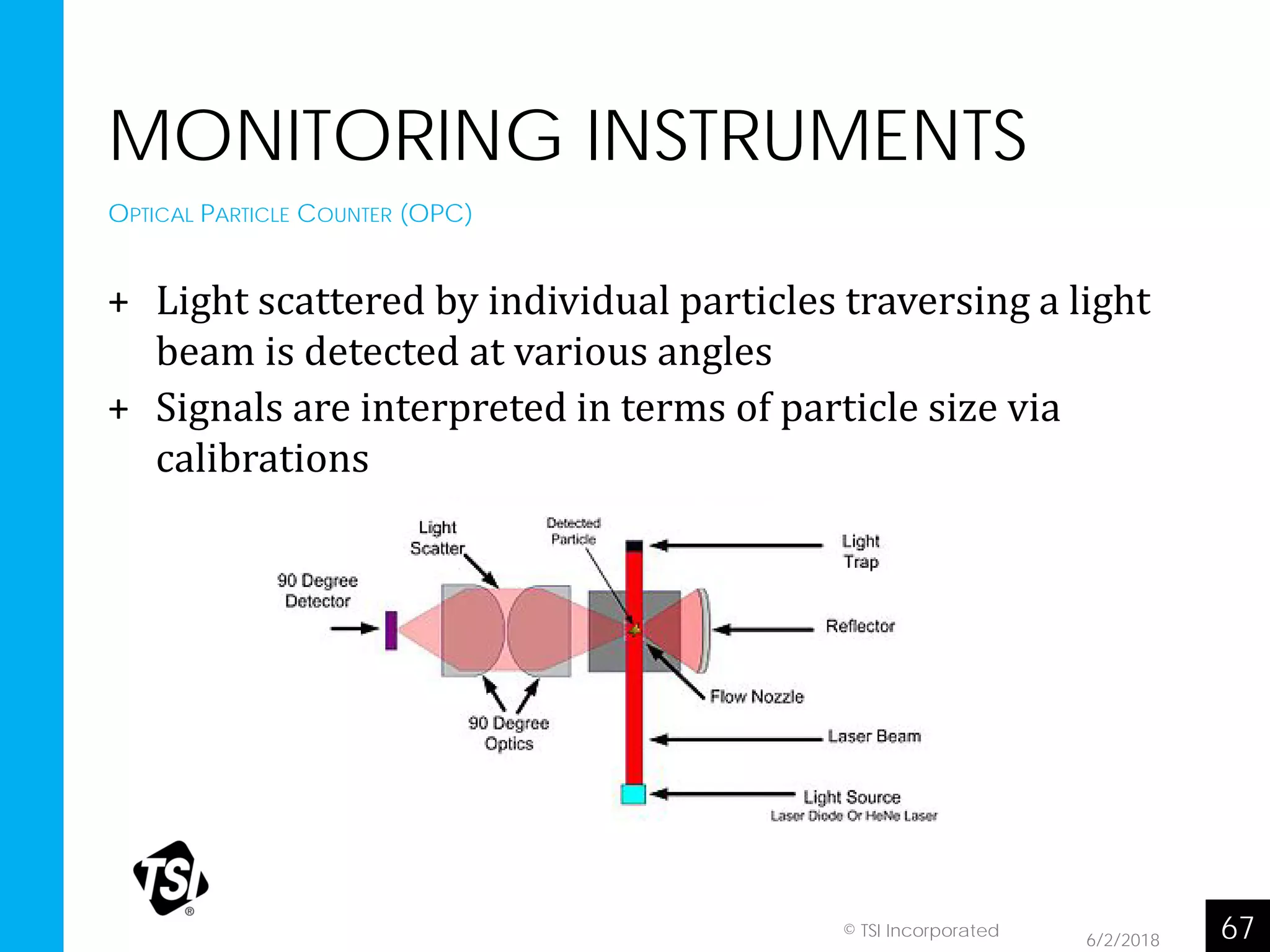 MONITORING INSTRUMENTS

OPTICAL PARTICLE COUNTER (OPC)

+ Light scattered by individual particles traversing a light beam is detected at various angles
+ Signals are interpreted in terms of particle size via calibrations

Light Scatter

Detected Particle

Light Trap

90 Degree Detector

Reflector

Flow Nozzle

90 Degree Optics

Laser Beam

Light Source
Laser Diode Or HeNe Laser

TSI®

© TSI Incorporated

6/2/2018

67